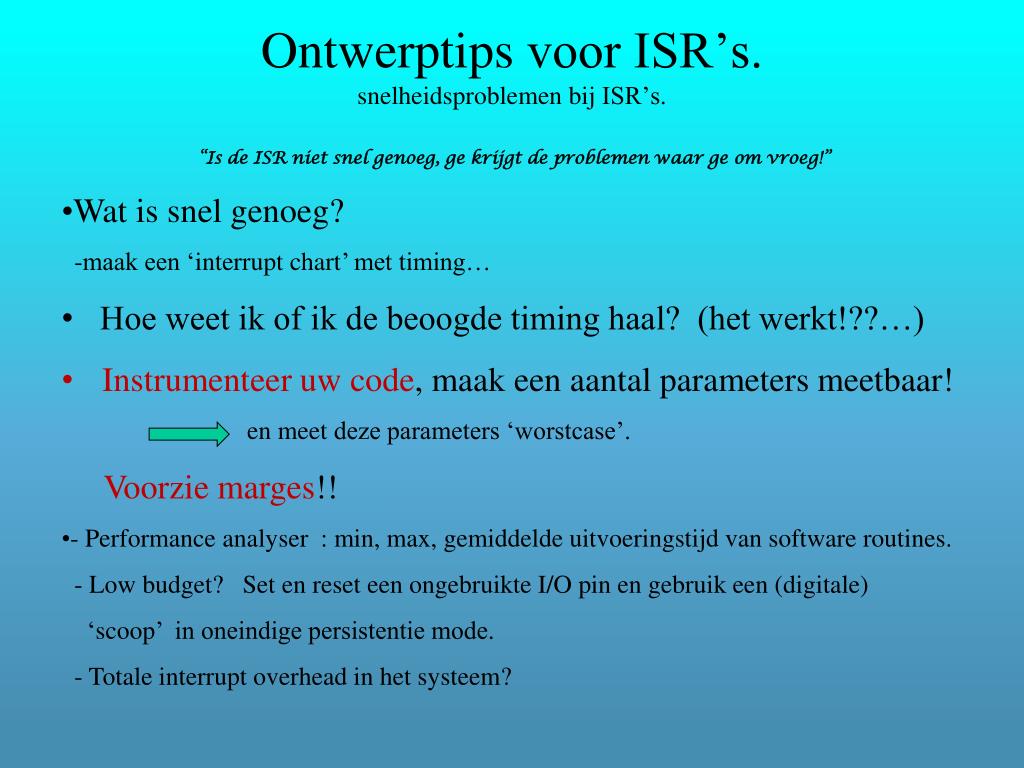 Ontwerptips voor ISR’s.
snelheidsproblemen bij ISR’s.

“Is de ISR niet snel genoeg, ge krijgt de problemen waar ge om vroeg!”

•Wat is snel genoeg?
-maak een ‘interrupt chart’ met timing…

• Hoe weet ik of ik de beoogde timing haal? (het werkt!??…)

• Instrumenteer uw code, maak een aantal parameters meetbaar!

en meet deze parameters ‘worstcase’.

Voorzie marges!!

•- Performance analyser : min, max, gemiddelde uitvoeringstijd van software routines.

- Low budget? Set en reset een ongebruikte I/O pin en gebruik een (digitale) ‘scoop’ in oneindige persistentie mode.

- Totale interrupt overhead in het systeem?